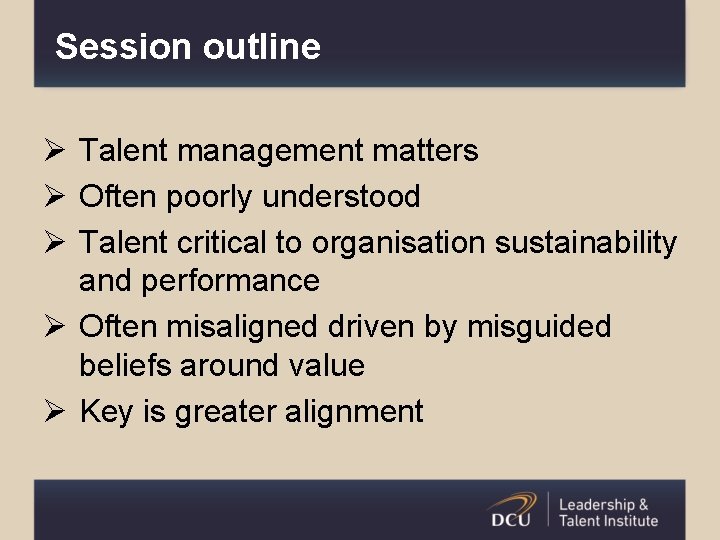 Session outline

➢ Talent management matters
➢ Often poorly understood
➢ Talent critical to organisation sustainability and performance
➢ Often misaligned driven by misguided beliefs around value
➢ Key is greater alignment

DCU Leadership & Talent Institute